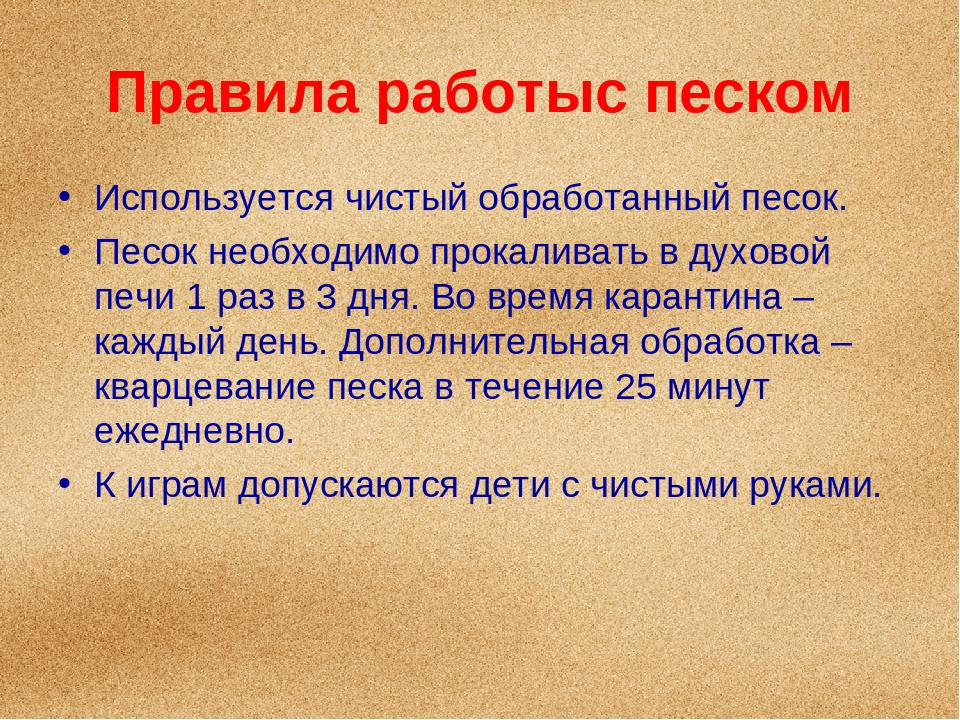 Правила работыс песком

• Используется чистый обработанный песок.
• Песок необходимо прокаливать в духовой печи 1 раз в 3 дня. Во время карантина – каждый день. Дополнительная обработка – кварцевание песка в течение 25 минут ежедневно.
• К играм допускаются дети с чистыми руками.